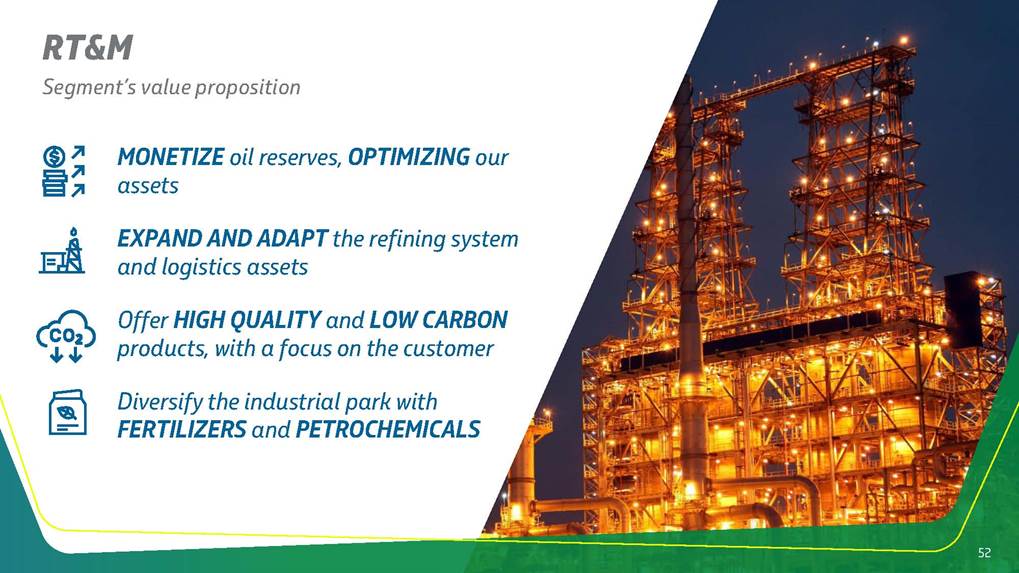 RT&M

Segment's value proposition

MONETIZE oil reserves, OPTIMIZING our assets

EXPAND AND ADAPT the refining system and logistics assets

$CO_2$

Offer HIGH QUALITY and LOW CARBON products, with a focus on the customer

Diversify the industrial park with FERTILIZERS and PETROCHEMICALS

52